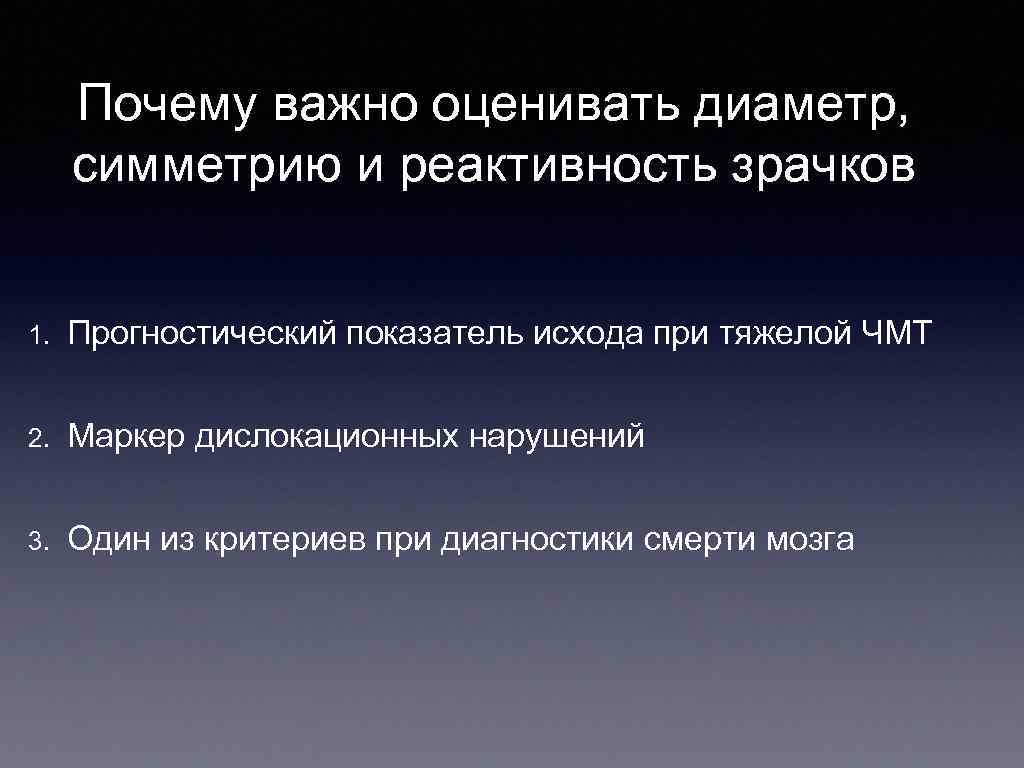 Почему важно оценивать диаметр, симметрию и реактивность зрачков

1. Прогностический показатель исхода при тяжелой ЧМТ

2. Маркер дислокационных нарушений

3. Один из критериев при диагностики смерти мозга